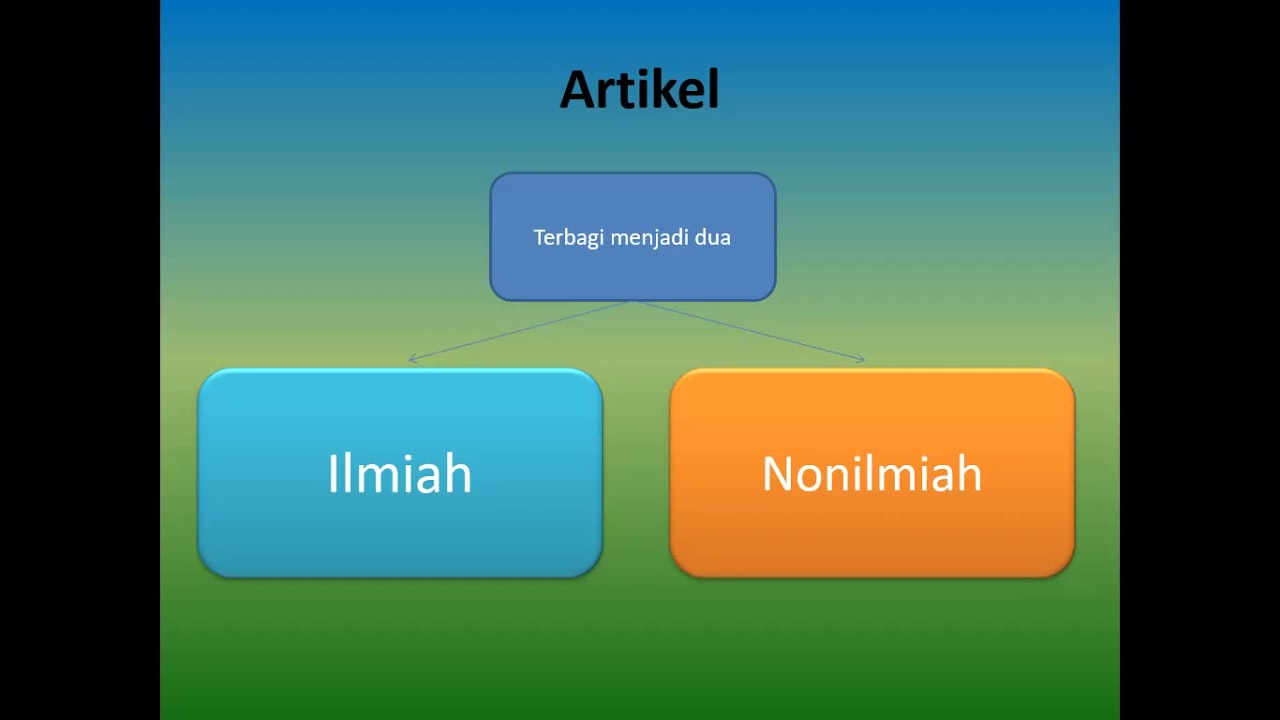 Artikel

Terbagi menjadi dua

Ilmiah

Nonilmiah